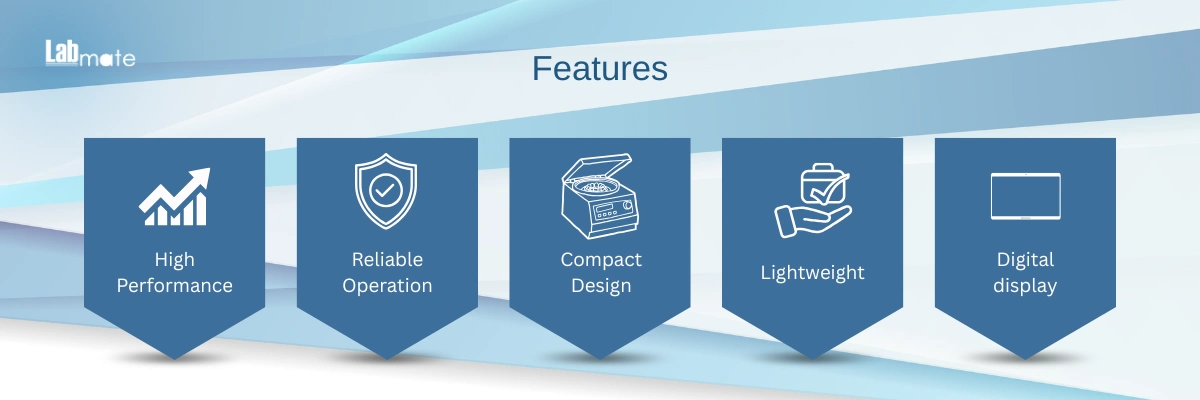 Labmate

Features

High Performance

Reliable Operation

Compact Design

Lightweight

Digital display